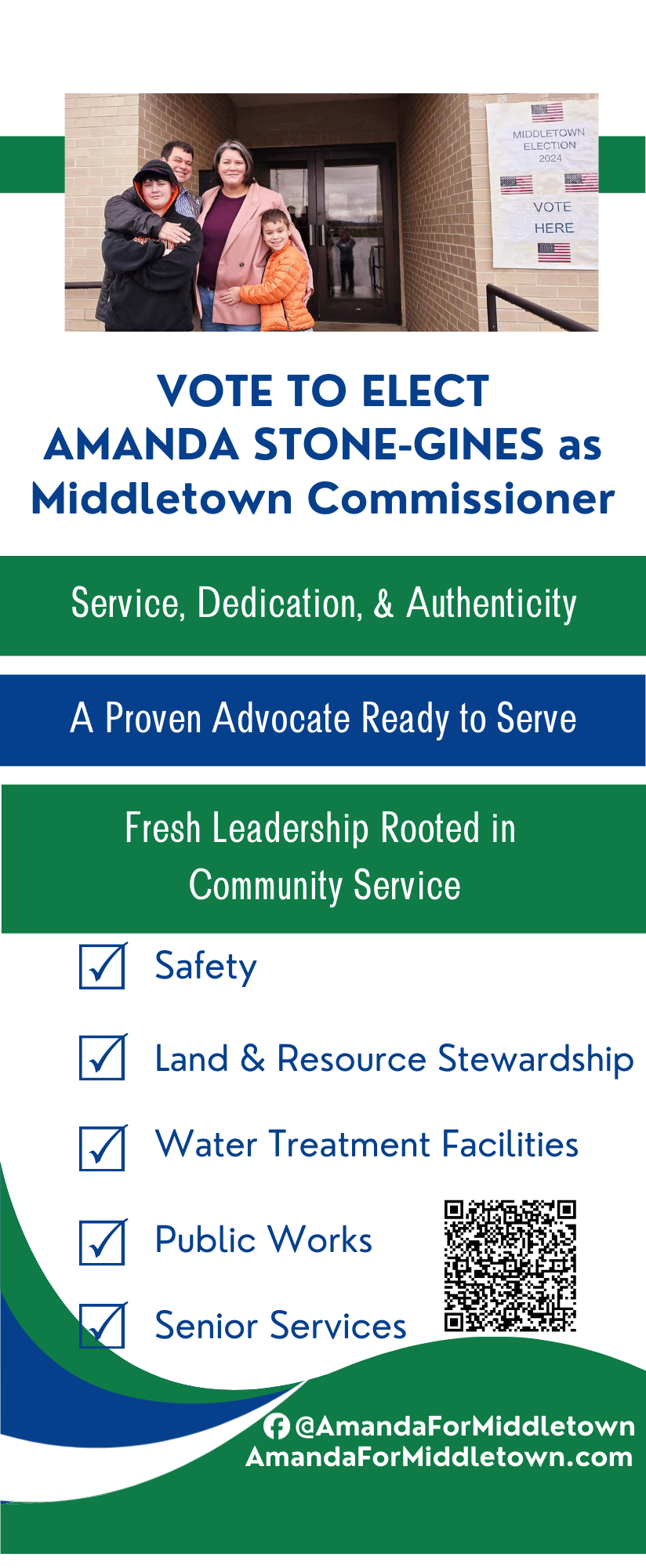 MIDDLETOWN ELECTION 2024

VOTE HERE

VOTE TO ELECT AMANDA STONE-GINES as Middletown Commissioner

Service, Dedication, & Authenticity

A Proven Advocate Ready to Serve

Fresh Leadership Rooted in Community Service

Safety

Land & Resource Stewardship

Water Treatment Facilities

Public Works

Senior Services

@AmandaForMiddletown
AmandaForMiddletown.com